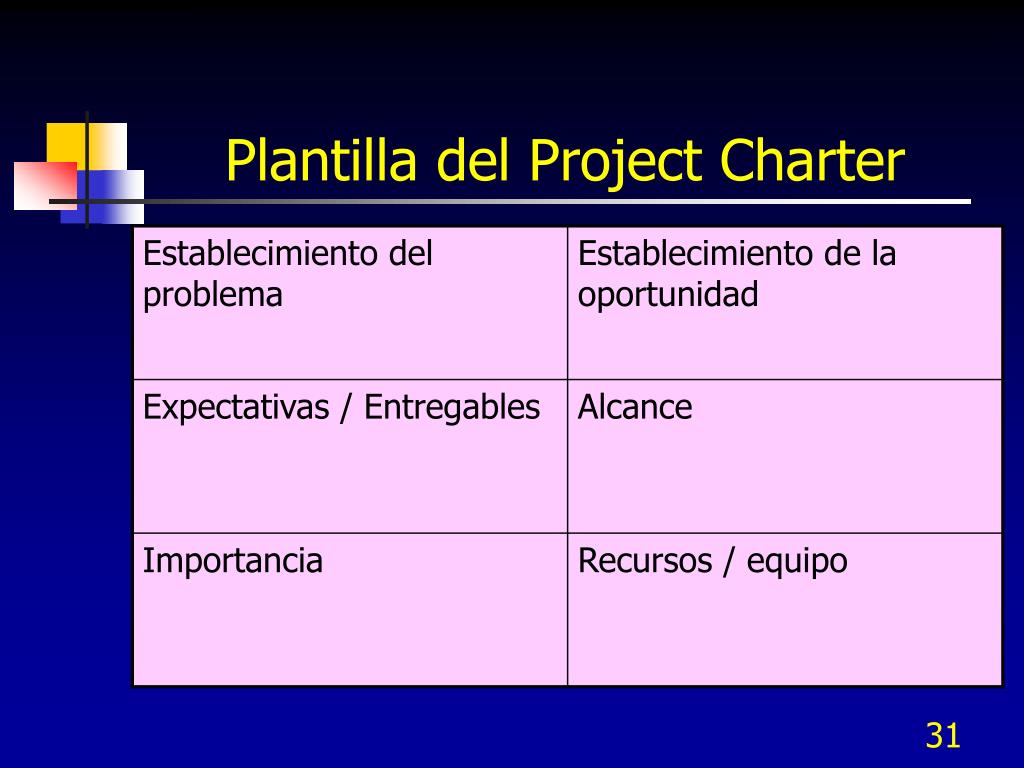 Plantilla del Project Charter

| Establecimiento del problema | Establecimiento de la oportunidad |
|---|---|
| Expectativas / Entregables | Alcance |
| Importancia | Recursos / equipo |

31